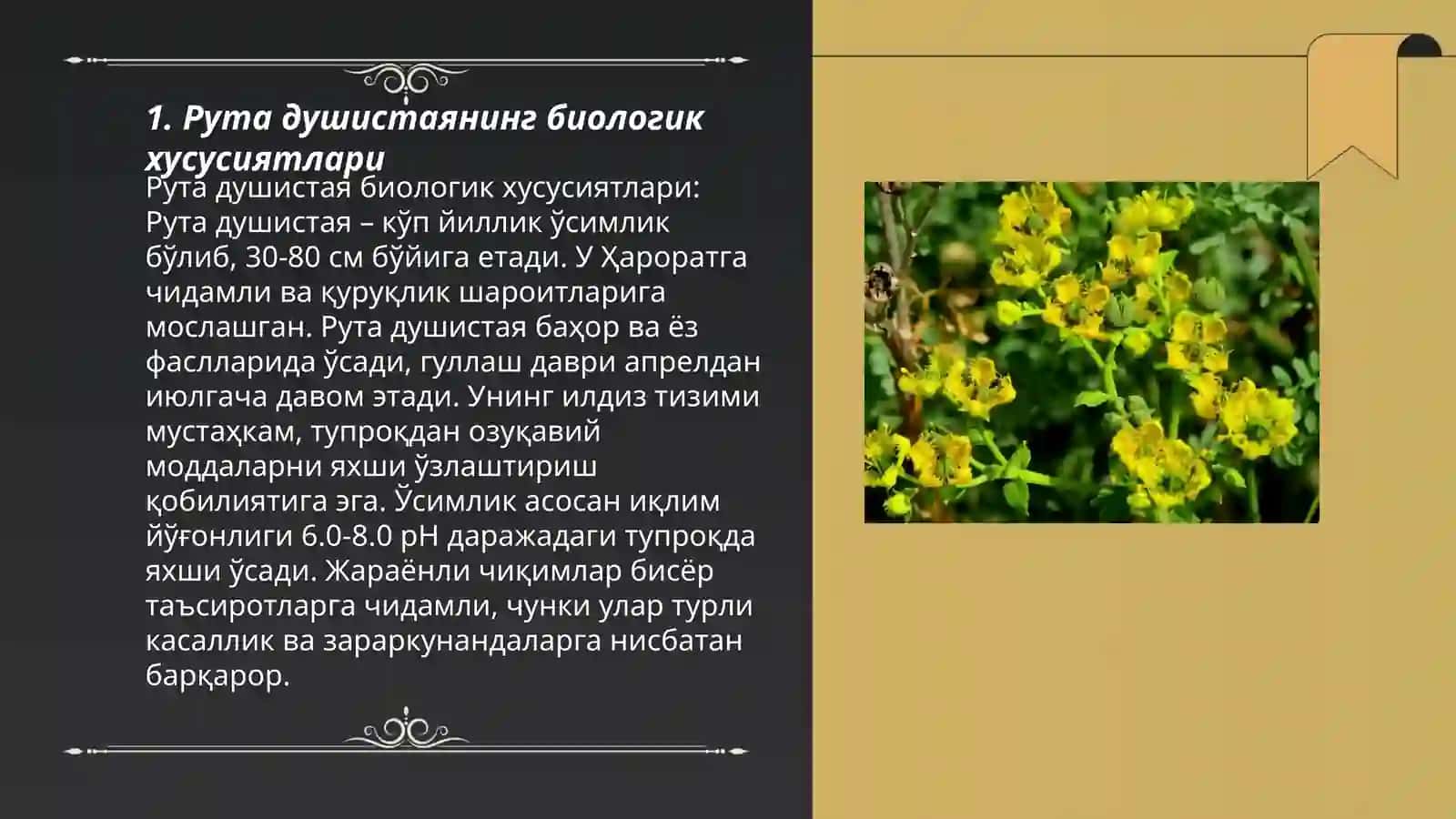 1. Рута душистаянинг биологик хусусиятлари

Рута душистая биологик хусусиятлари: Рута душистая – кўп йиллик ўсимлик бўлиб, 30-80 см бўйига етади. У Ҳароратга чидамли ва қуруқлик шароитларига мослашган. Рута душистая баҳор ва ёз фаслларида ўсади, гуллаш даври апрелдан июлгача давом этади. Унинг илдиз тизими мустаҳкам, тупроқдан озуқавий моддаларни яхши ўзлаштириш қобилиятига эга. Ўсимлик асосан иқлим йўғонлиги 6.0-8.0 pH даражадаги тупроқда яхши ўсади. Жараёнли чиқимлар бисёр таъсиротларга чидамли, чунки улар турли касаллик ва зараркунандаларга нисбатан барқарор.